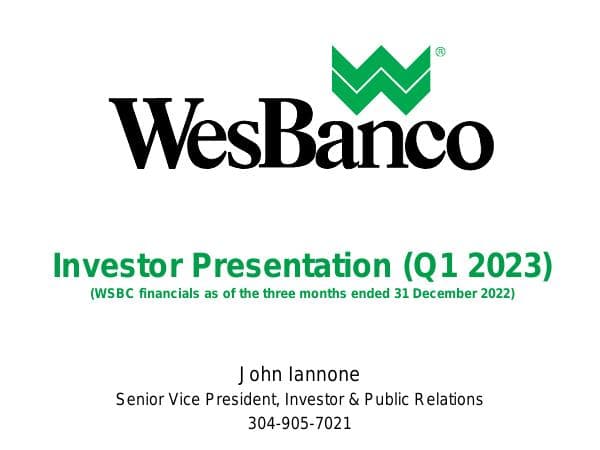 WesBanco®

Investor Presentation (Q1 2023)
(WSBC financials as of the three months ended 31 December 2022)

John Iannone
Senior Vice President, Investor & Public Relations
304-905-7021